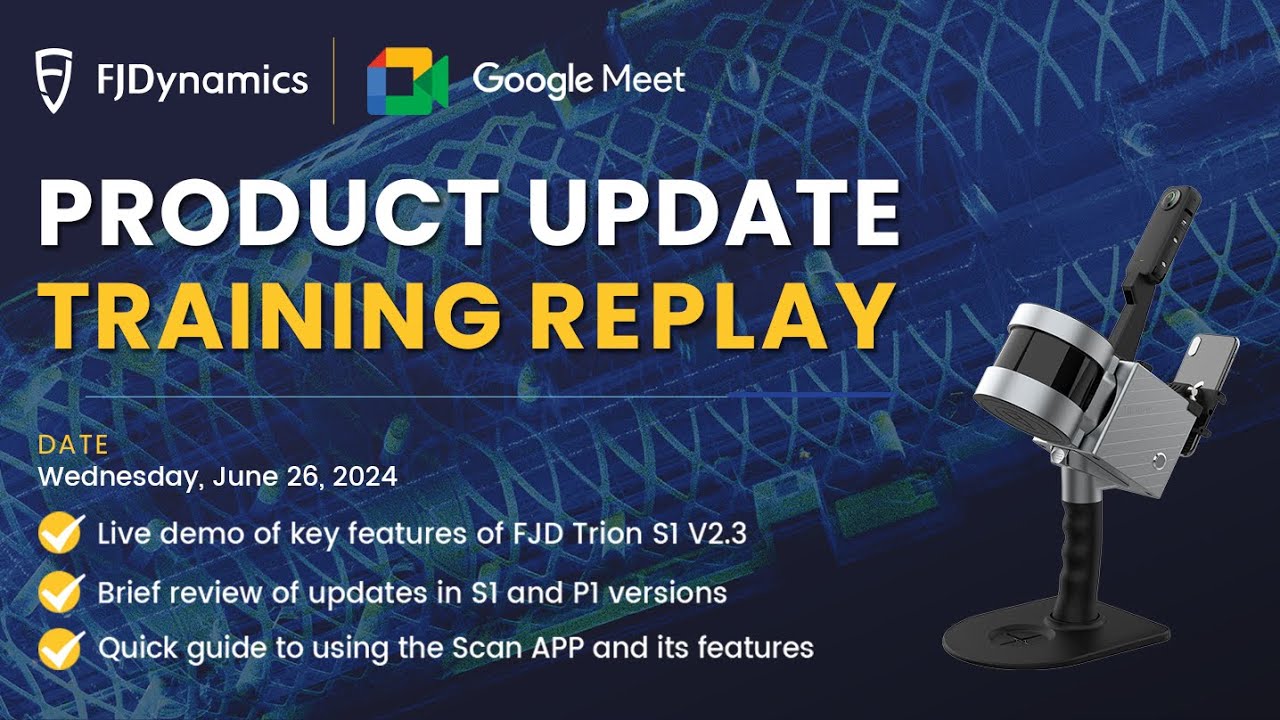 FJDynamics

Google Meet

PRODUCT UPDATE
TRAINING REPLAY

DATE
Wednesday, June 26, 2024

Live demo of key features of FJD Trion S1 V2.3

Brief review of updates in S1 and P1 versions

Quick guide to using the Scan APP and its features